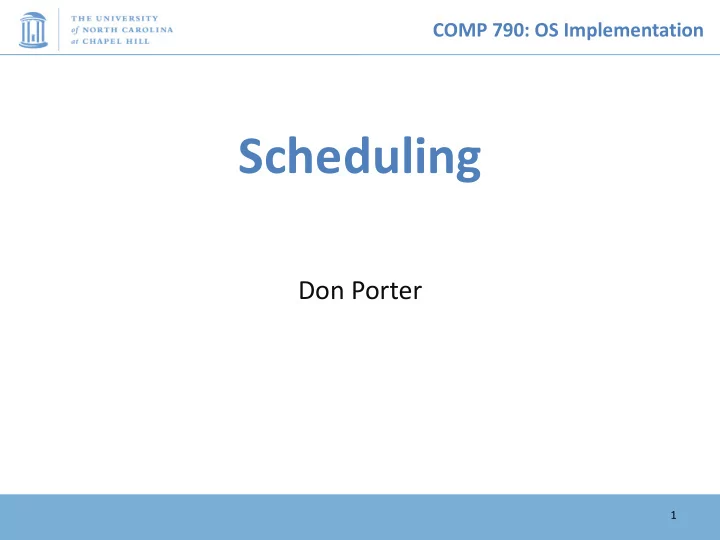 THE UNIVERSITY
of NORTH CAROLINA
at CHAPEL HILL

COMP 790: OS Implementation

Scheduling

Don Porter

1